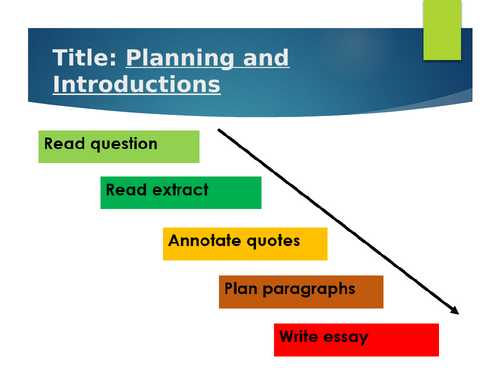 Title: Planning and Introductions

Read question

Read extract

Annotate quotes

Plan paragraphs

Write essay